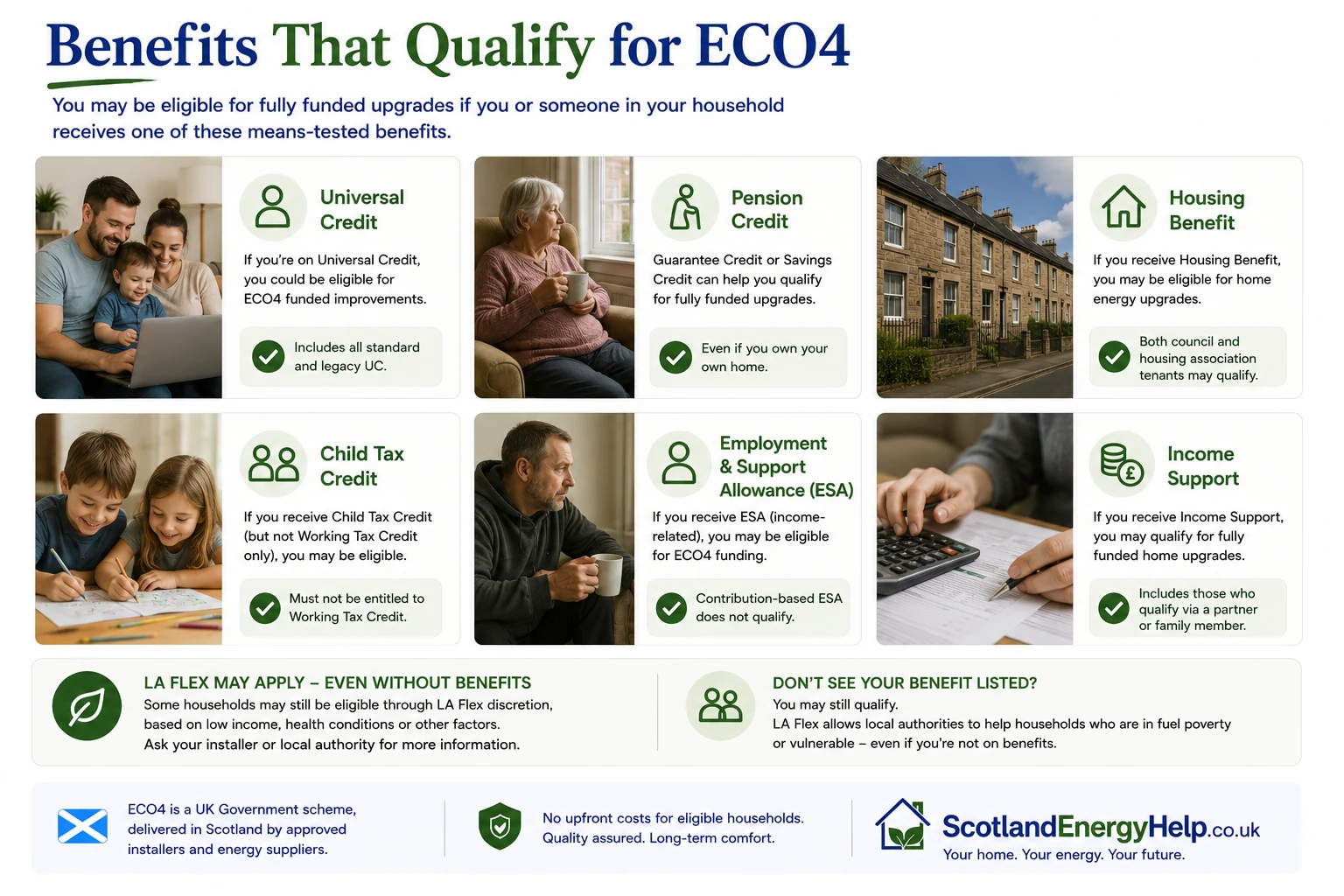 Benefits That Qualify for ECO4

You may be eligible for fully funded upgrades if you or someone in your household receives one of these means-tested benefits.

Universal Credit

If you're on Universal Credit, you could be eligible for ECO4 funded improvements.

Includes all standard and legacy UC.

Pension Credit

Guarantee Credit or Savings Credit can help you qualify for fully funded upgrades.

Even if you own your own home.

Housing Benefit

If you receive Housing Benefit, you may be eligible for home energy upgrades.

Both council and housing association tenants may qualify.

Child Tax Credit

If you receive Child Tax Credit (but not Working Tax Credit only), you may be eligible.

Must not be entitled to Working Tax Credit.

Employment & Support Allowance (ESA)

If you receive ESA (income-related), you may be eligible for ECO4 funding.

Contribution-based ESA does not qualify.

Income Support

If you receive Income Support, you may qualify for fully funded home upgrades.

Includes those who qualify via a partner or family member.

LA FLEX MAY APPLY – EVEN WITHOUT BENEFITS

Some households may still be eligible through LA Flex discretion, based on low income, health conditions or other factors.
Ask your installer or local authority for more information.

DON'T SEE YOUR BENEFIT LISTED?

You may still qualify.
LA Flex allows local authorities to help households who are in fuel poverty or vulnerable – even if you're not on benefits.

ECO4 is a UK Government scheme, delivered in Scotland by approved installers and energy suppliers.

No upfront costs for eligible households.
Quality assured. Long-term comfort.

ScotlandEnergyHelp.co.uk
Your home. Your energy. Your future.